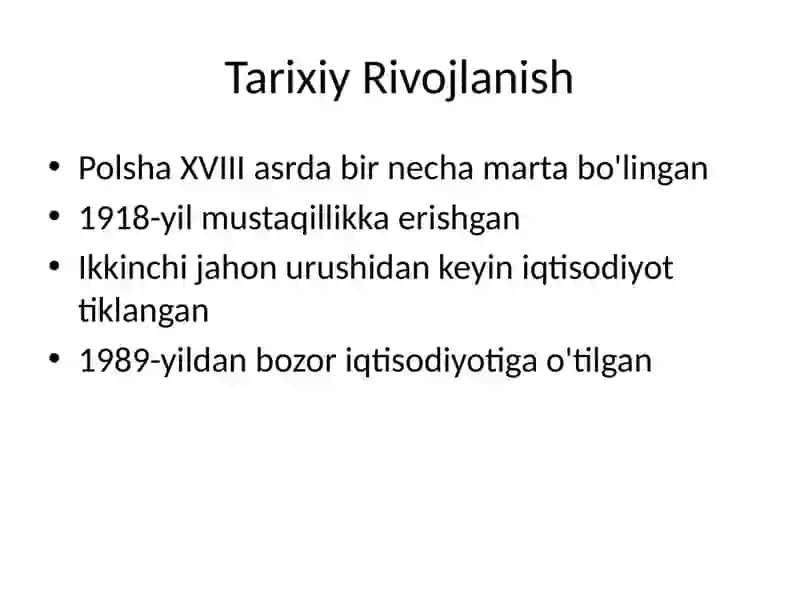 Tarixiy Rivojlanish

• Polsha XVIII asrda bir necha marta bo'lingan
• 1918-yil mustaqillikka erishgan
• Ikkinchi jahon urushidan keyin iqtisodiyot tiklangan
• 1989-yildan bozor iqtisodiyotiga o'tilgan